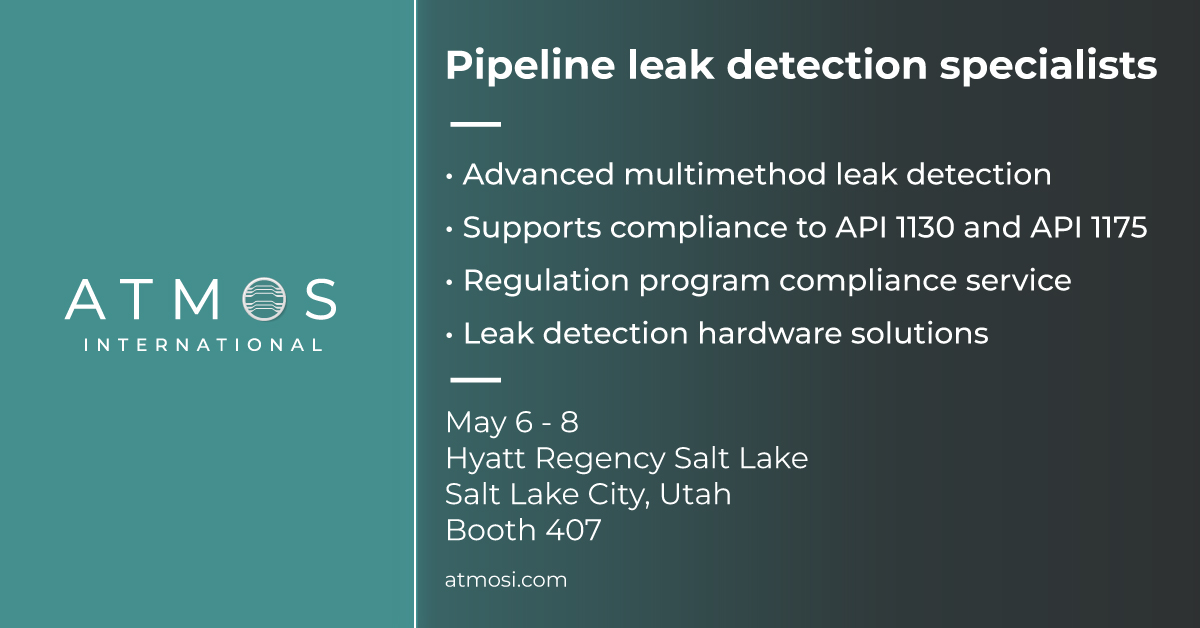 ATMOS
INTERNATIONAL

Pipeline leak detection specialists

• Advanced multimethod leak detection
• Supports compliance to API 1130 and API 1175
• Regulation program compliance service
• Leak detection hardware solutions

May 6 - 8
Hyatt Regency Salt Lake
Salt Lake City, Utah
Booth 407

atmosi.com